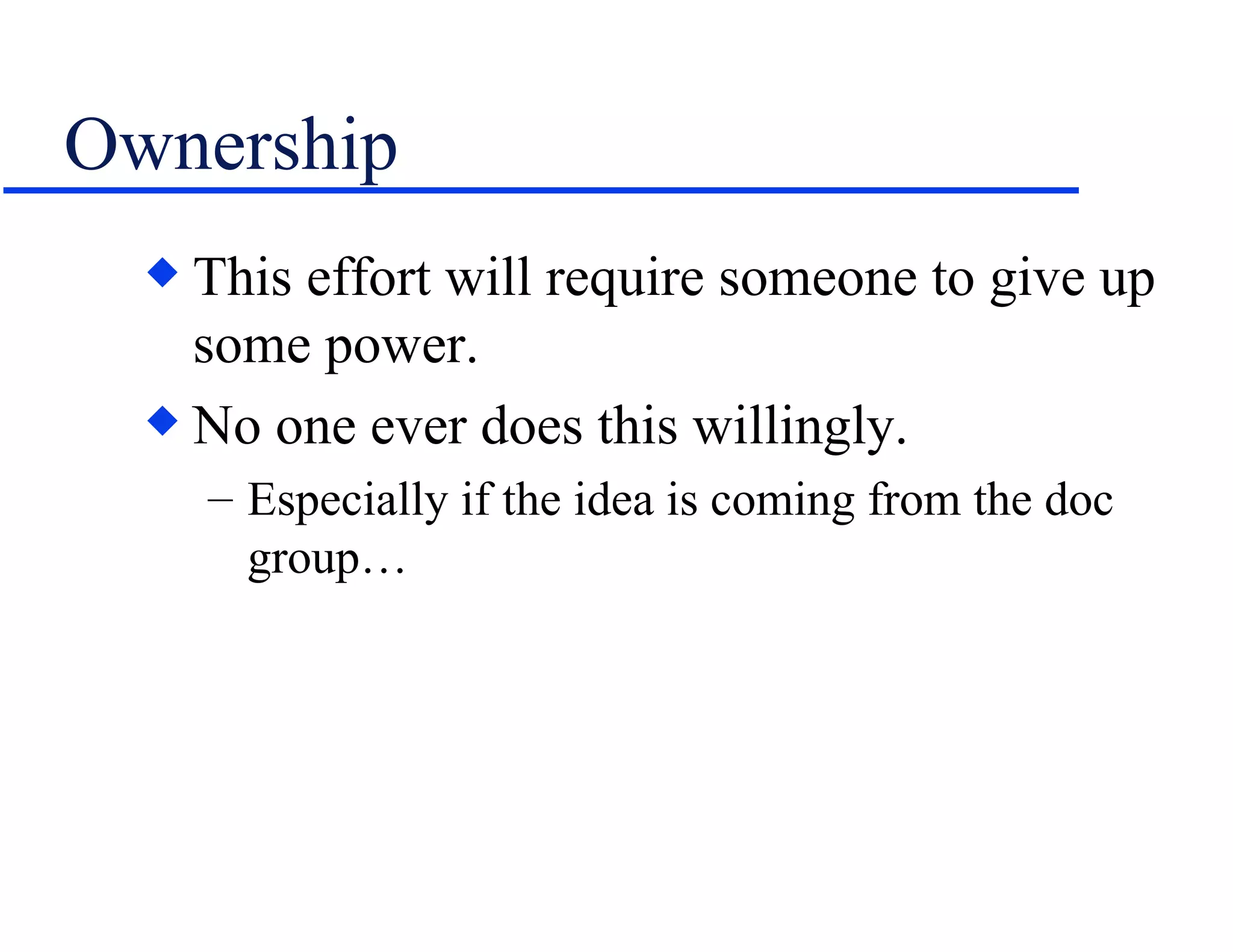 Ownership

◆ This effort will require someone to give up some power.

◆ No one ever does this willingly.

– Especially if the idea is coming from the doc group…